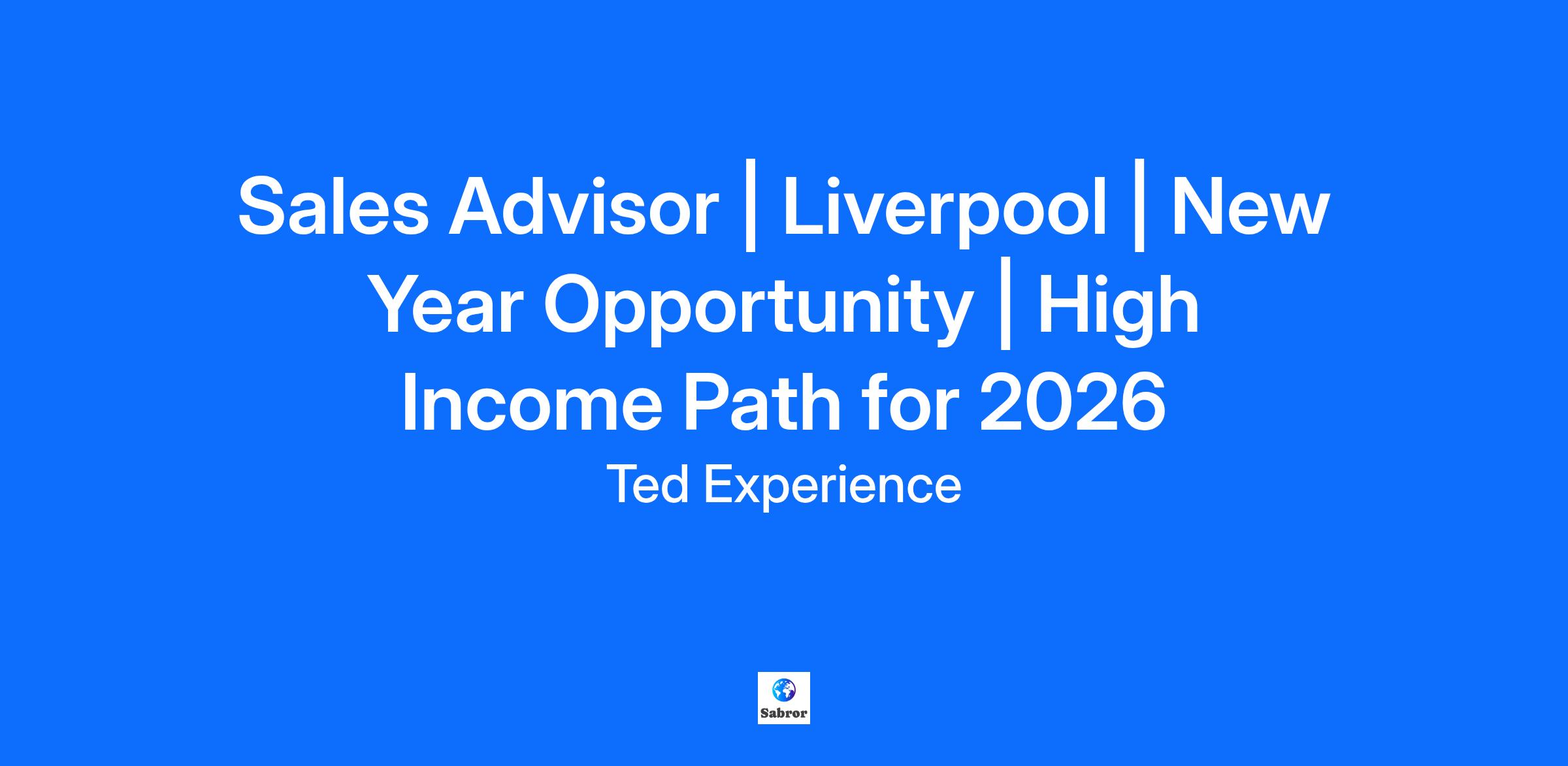 Sales Advisor | Liverpool | New Year Opportunity | High Income Path for 2026

Ted Experience

Sabror